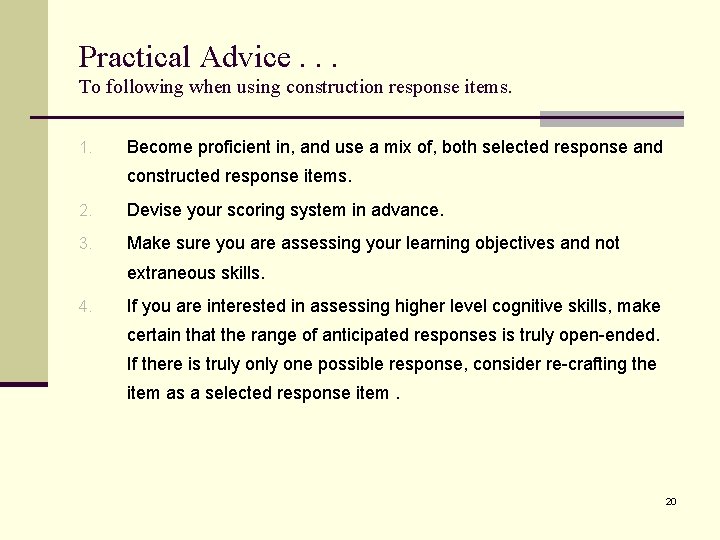 Practical Advice . . .
To following when using construction response items.

1. Become proficient in, and use a mix of, both selected response and constructed response items.
2. Devise your scoring system in advance.
3. Make sure you are assessing your learning objectives and not extraneous skills.
4. If you are interested in assessing higher level cognitive skills, make certain that the range of anticipated responses is truly open-ended. If there is truly only one possible response, consider re-crafting the item as a selected response item .

20